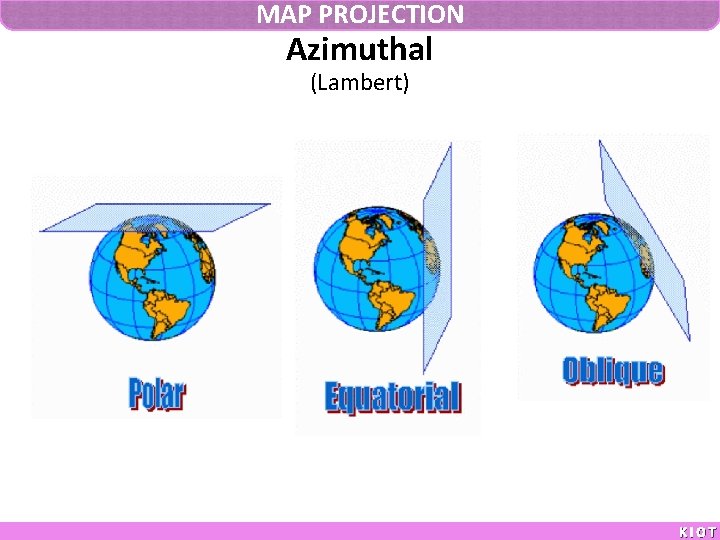 MAP PROJECTION

Azimuthal
(Lambert)

Polar

Equatorial

Oblique

KIOT